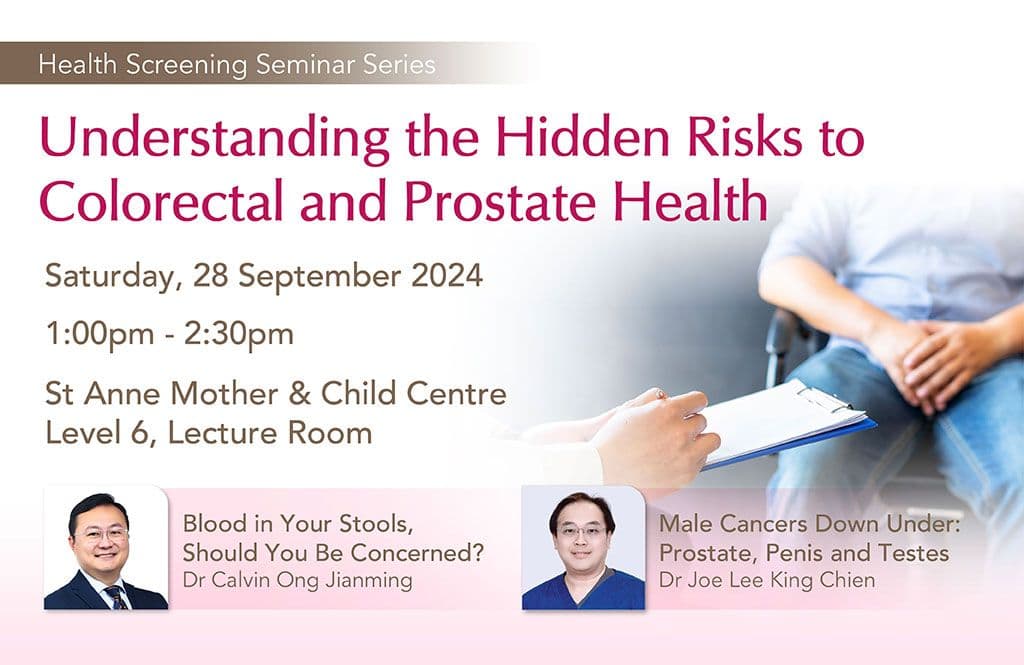 Health Screening Seminar Series

Understanding the Hidden Risks to Colorectal and Prostate Health

Saturday, 28 September 2024

1:00pm - 2:30pm

St Anne Mother & Child Centre
Level 6, Lecture Room

Blood in Your Stools, Should You Be Concerned?
Dr Calvin Ong Jianming

Male Cancers Down Under: Prostate, Penis and Testes
Dr Joe Lee King Chien